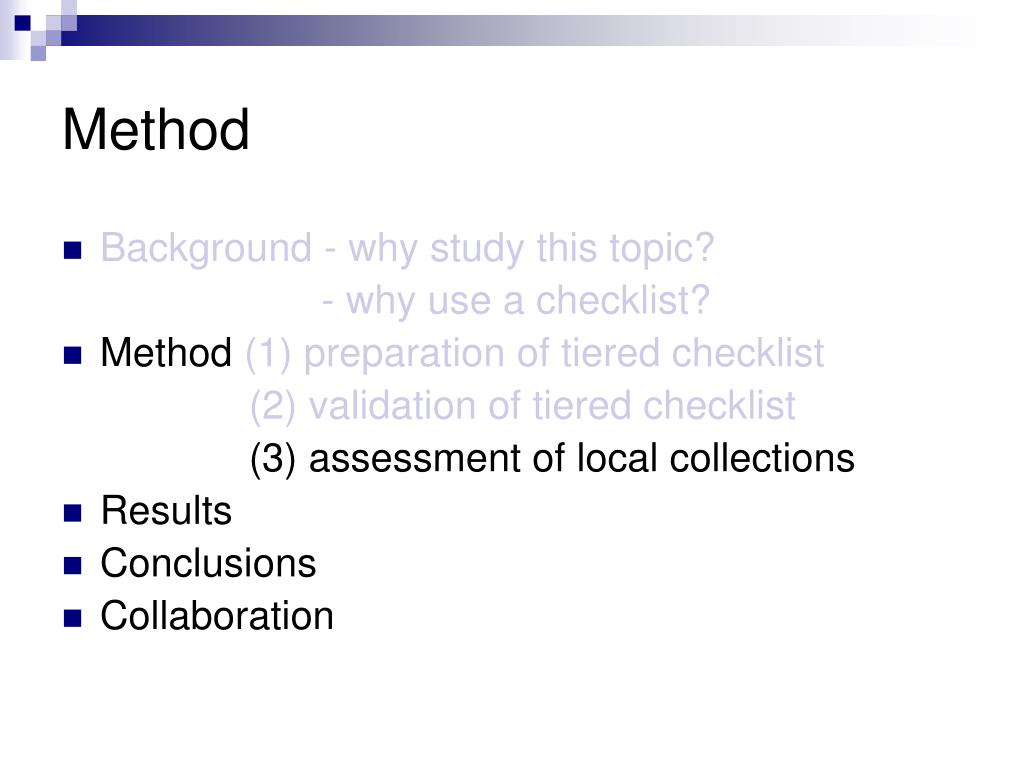 Method

Background - why study this topic?
- why use a checklist?

Method (1) preparation of tiered checklist
(2) validation of tiered checklist
(3) assessment of local collections

Results

Conclusions

Collaboration